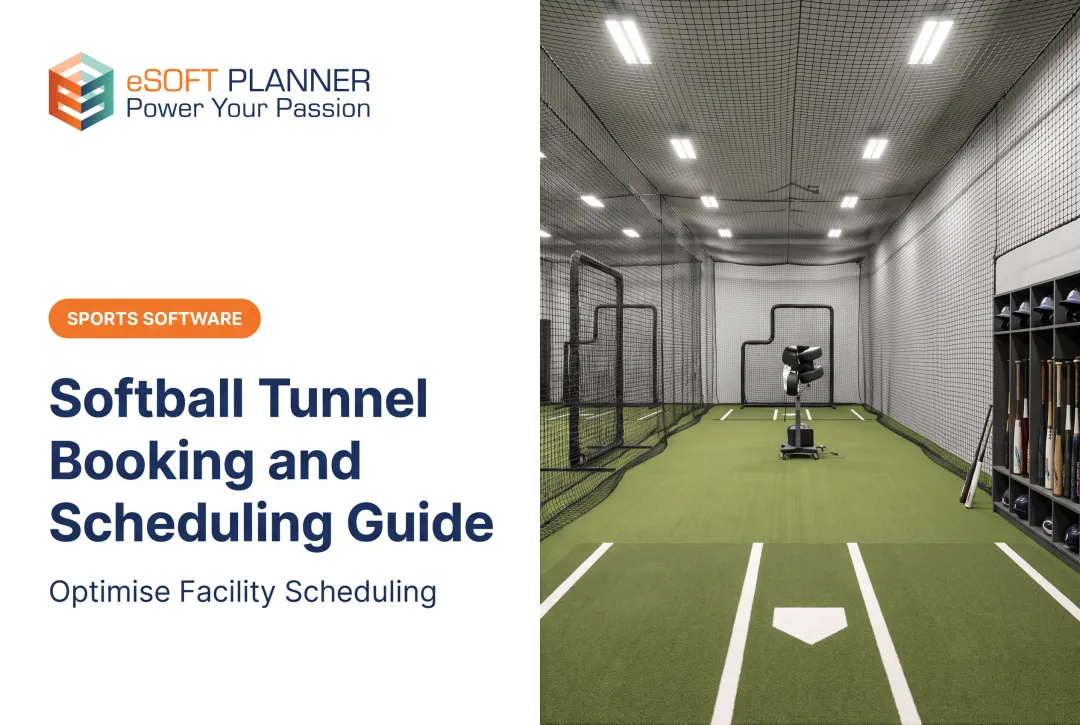 eSOFT PLANNER
Power Your Passion

SPORTS SOFTWARE

Softball Tunnel Booking and Scheduling Guide

Optimise Facility Scheduling